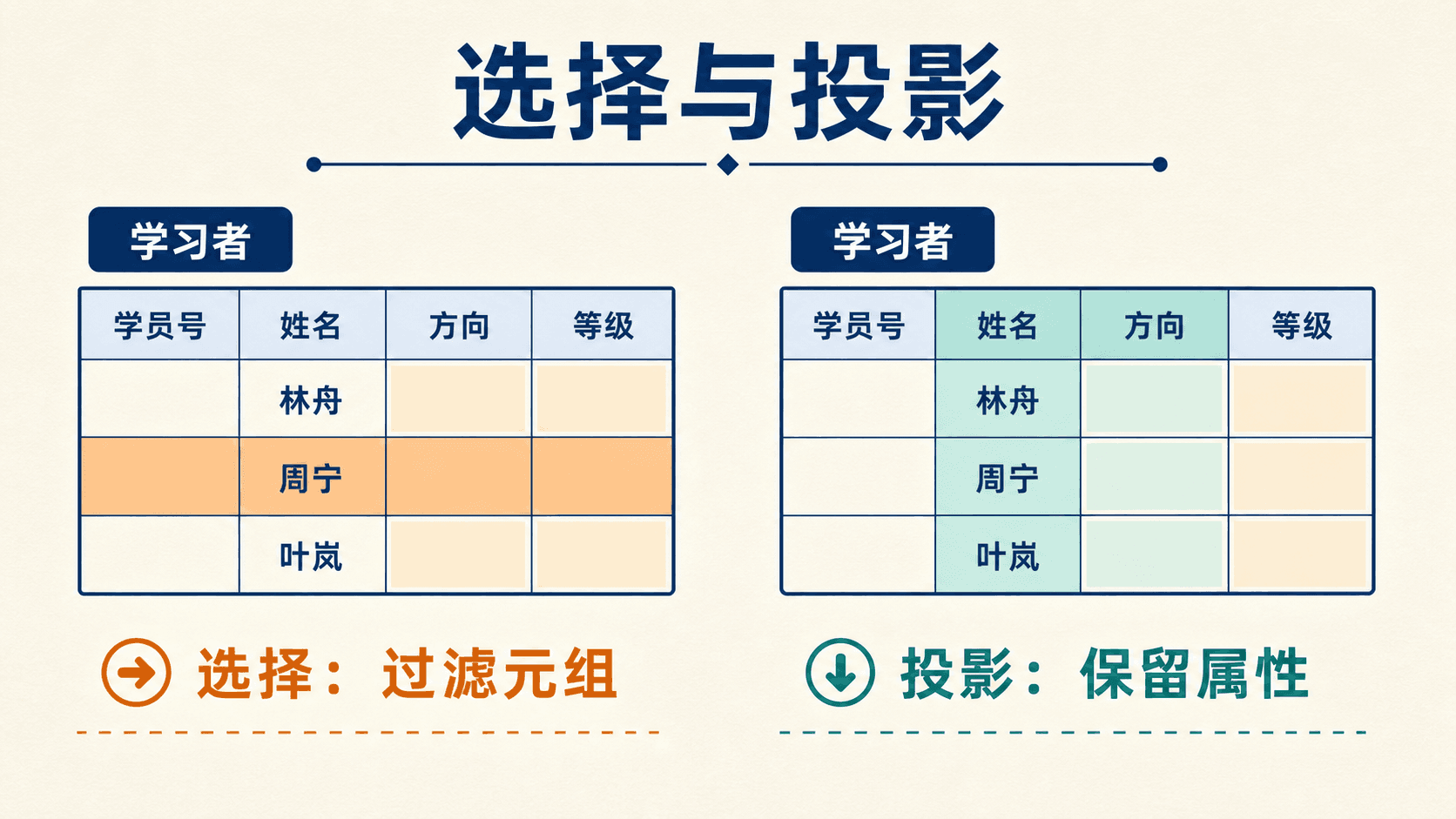 选择与投影

学习者

| 学员号 | 姓名 | 方向 | 等级 |
|---|---|---|---|
| | 林舟 | | |
| | 周宁 | | |
| | 叶岚 | | |

选择：过滤元组

学习者

| 学员号 | 姓名 | 方向 | 等级 |
|---|---|---|---|
| | 林舟 | | |
| | 周宁 | | |
| | 叶岚 | | |

投影：保留属性